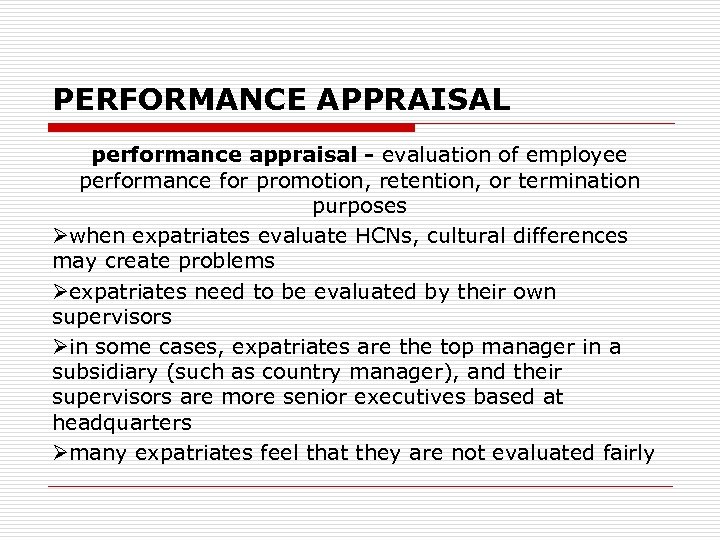 PERFORMANCE APPRAISAL

performance appraisal - evaluation of employee performance for promotion, retention, or termination purposes

➢when expatriates evaluate HCNs, cultural differences may create problems

➢expatriates need to be evaluated by their own supervisors

➢in some cases, expatriates are the top manager in a subsidiary (such as country manager), and their supervisors are more senior executives based at headquarters

➢many expatriates feel that they are not evaluated fairly